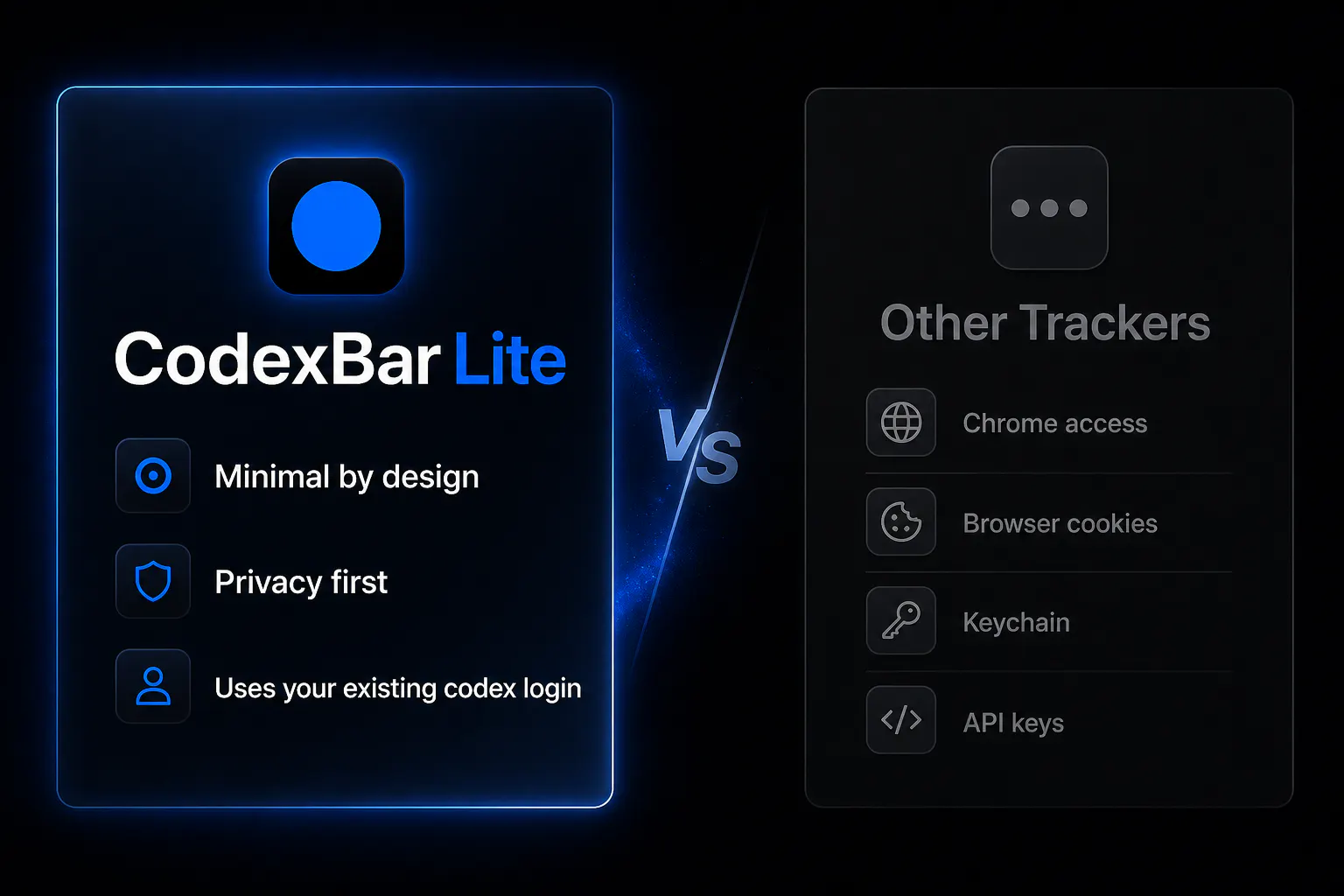 CodexBar Lite

Minimal by design

Privacy first

Uses your existing codex login

VS

Other Trackers

Chrome access

Browser cookies

Keychain

API keys